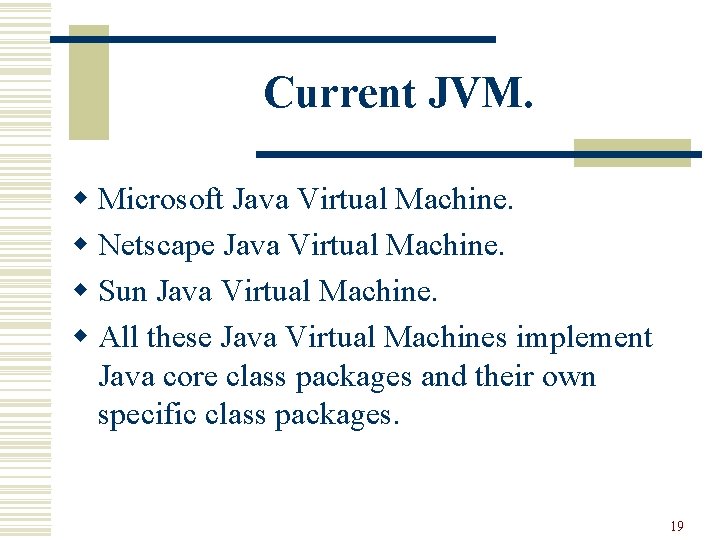 Current JVM.

- Microsoft Java Virtual Machine.
- Netscape Java Virtual Machine.
- Sun Java Virtual Machine.
- All these Java Virtual Machines implement Java core class packages and their own specific class packages.

19